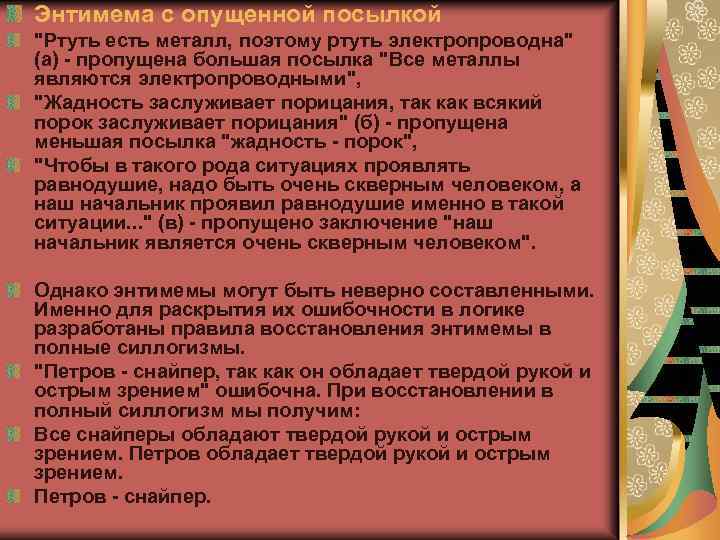 Энтимема с опущенной посылкой

"Ртуть есть металл, поэтому ртуть электропроводна" (а) - пропущена большая посылка "Все металлы являются электропроводными",

"Жадность заслуживает порицания, так как всякий порок заслуживает порицания" (б) - пропущена меньшая посылка "жадность - порок",

"Чтобы в такого рода ситуациях проявлять равнодушие, надо быть очень скверным человеком, а наш начальник проявил равнодушие именно в такой ситуации..." (в) - пропущено заключение "наш начальник является очень скверным человеком".

Однако энтимемы могут быть неверно составленными. Именно для раскрытия их ошибочности в логике разработаны правила восстановления энтимемы в полные силлогизмы.

"Петров - снайпер, так как он обладает твердой рукой и острым зрением" ошибочна. При восстановлении в полный силлогизм мы получим:

Все снайперы обладают твердой рукой и острым зрением. Петров обладает твердой рукой и острым зрением.

Петров - снайпер.